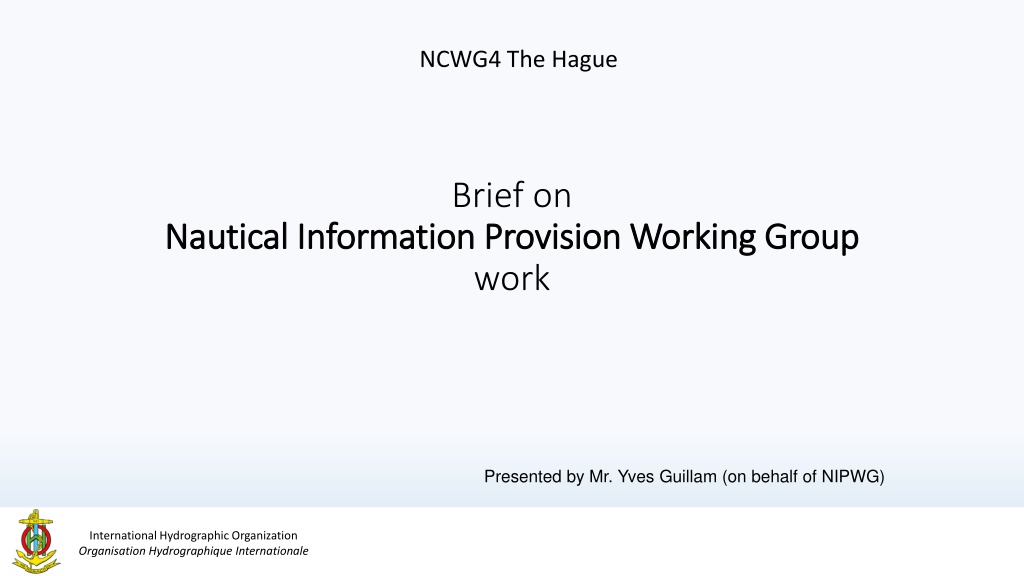 NCWG4 The Hague

Brief on
Nautical Information Provision Working Group
work

Presented by Mr. Yves Guillam (on behalf of NIPWG)

International Hydrographic Organization
Organisation Hydrographique Internationale